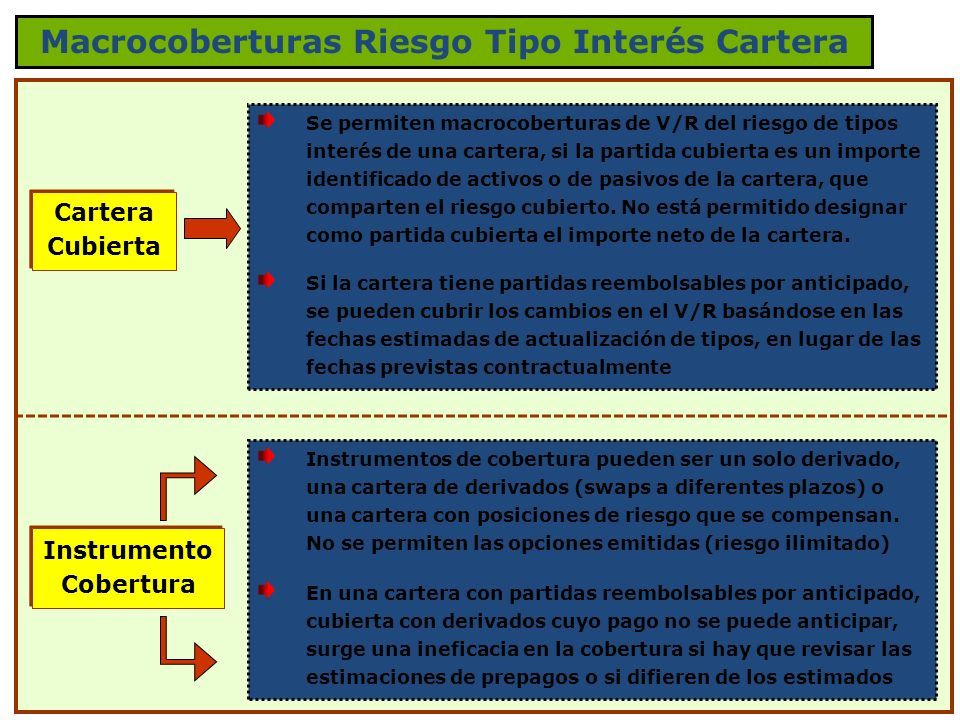 Macrocoberturas Riesgo Tipo Interés Cartera

Cartera Cubierta

Se permiten macrocoberturas de V/R del riesgo de tipos interés de una cartera, si la partida cubierta es un importe identificado de activos o de pasivos de la cartera, que comparten el riesgo cubierto. No está permitido designar como partida cubierta el importe neto de la cartera.

Si la cartera tiene partidas reembolsables por anticipado, se pueden cubrir los cambios en el V/R basándose en las fechas estimadas de actualización de tipos, en lugar de las fechas previstas contractualmente

Instrumento Cobertura

Instrumentos de cobertura pueden ser un solo derivado, una cartera de derivados (swaps a diferentes plazos) o una cartera con posiciones de riesgo que se compensan. No se permiten las opciones emitidas (riesgo ilimitado)

En una cartera con partidas reembolsables por anticipado, cubierta con derivados cuyo pago no se puede anticipar, surge una ineficacia en la cobertura si hay que revisar las estimaciones de prepagos o si difieren de los estimados